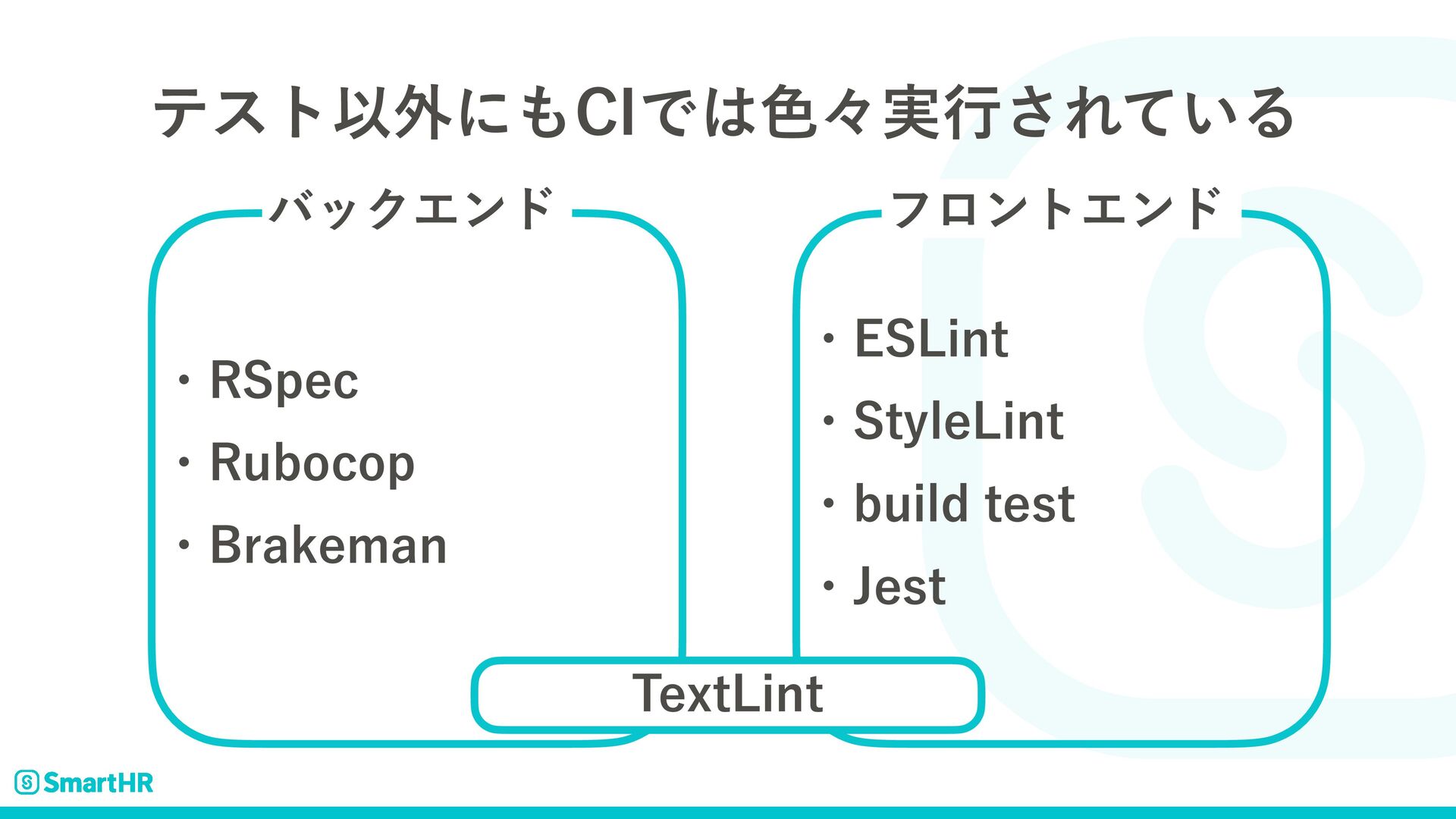 テスト以外にもCIでは色々実行されている

バックエンド

・RSpec
・Rubocop
・Brakeman

フロントエンド

・ESLint
・StyleLint
・build test
・Jest

TextLint

SmartHR